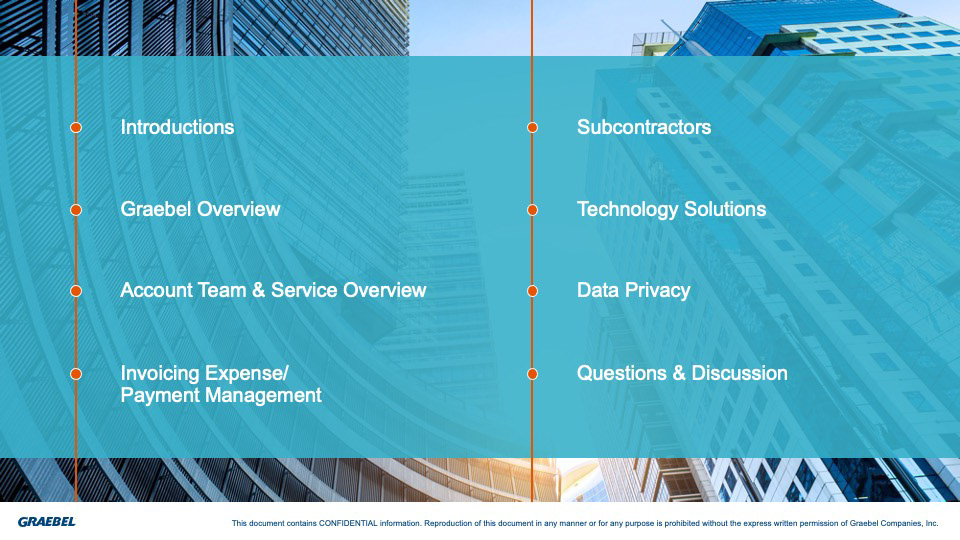 Introductions

Graebel Overview

Account Team & Service Overview

Invoicing Expense/
Payment Management

Subcontractors

Technology Solutions

Data Privacy

Questions & Discussion

GRAEBEL

This document contains CONFIDENTIAL information. Reproduction of this document in any manner or for any purpose is prohibited without the express written permission of Graebel Companies, Inc.